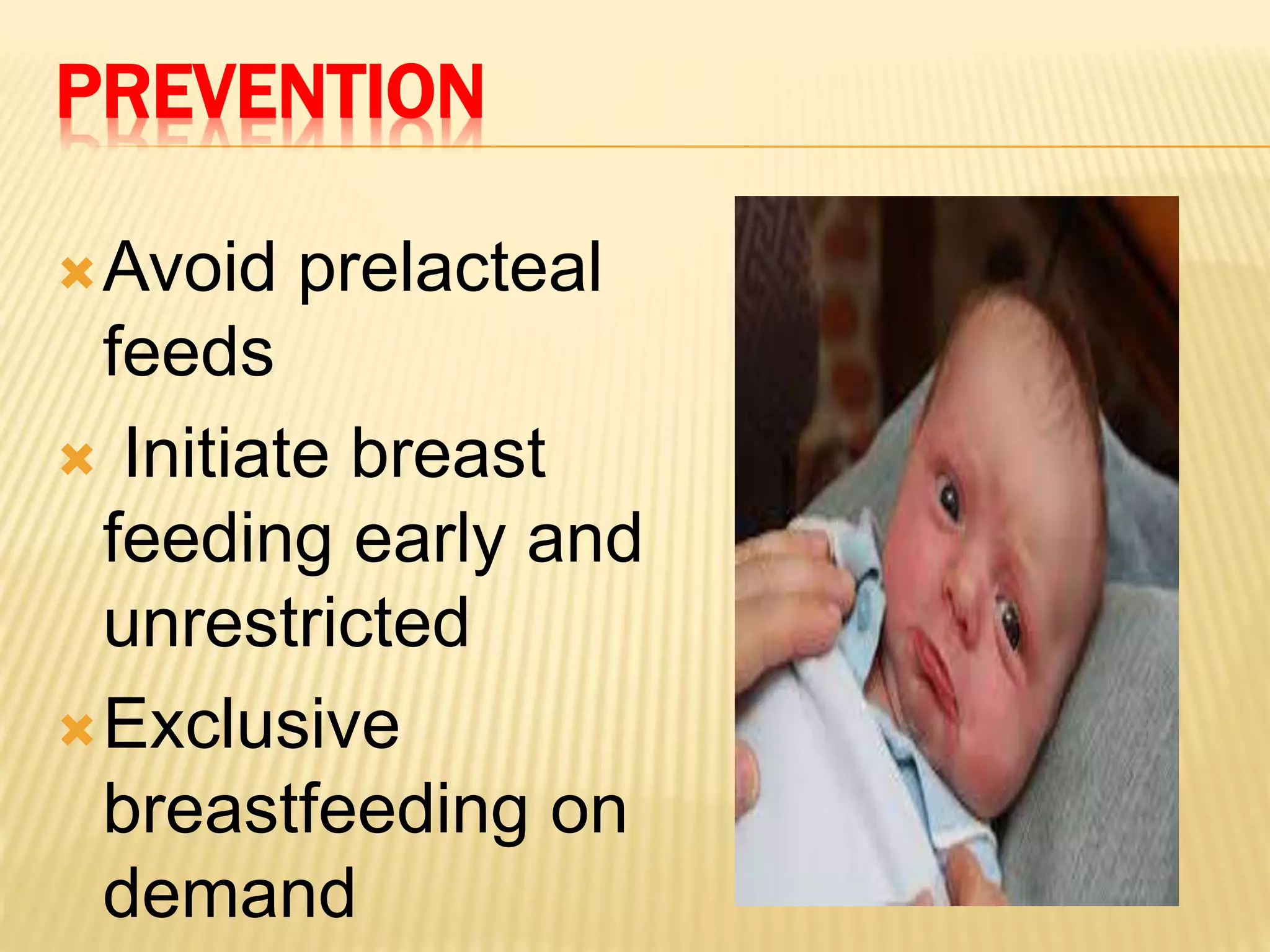 PREVENTION

Avoid prelacteal feeds

Initiate breast feeding early and unrestricted

Exclusive breastfeeding on demand